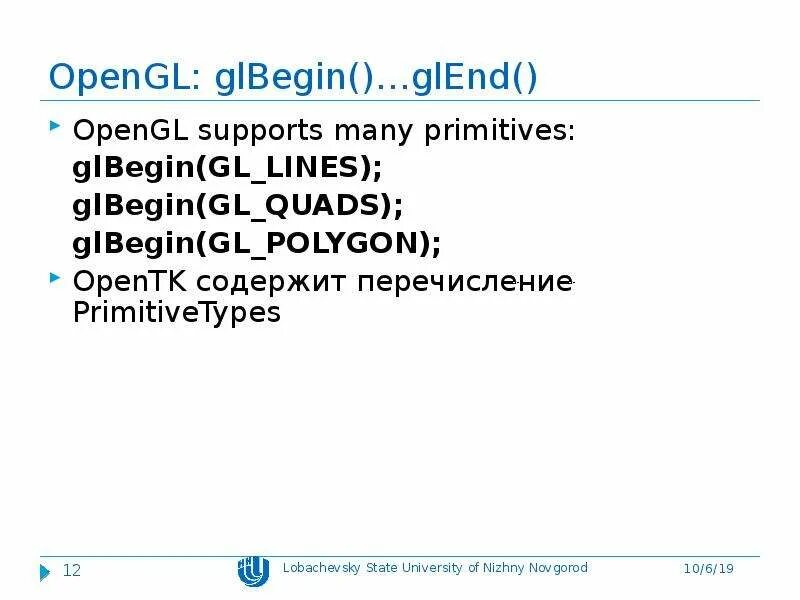 OpenGL: glBegin()...glEnd()

OpenGL supports many primitives:
glBegin(GL_LINES);
glBegin(GL_QUADS);
glBegin(GL_POLYGON);

OpenTK содержит перечисление PrimitiveTypes

12

Lobachevsky State University of Nizhny Novgorod

10/6/19